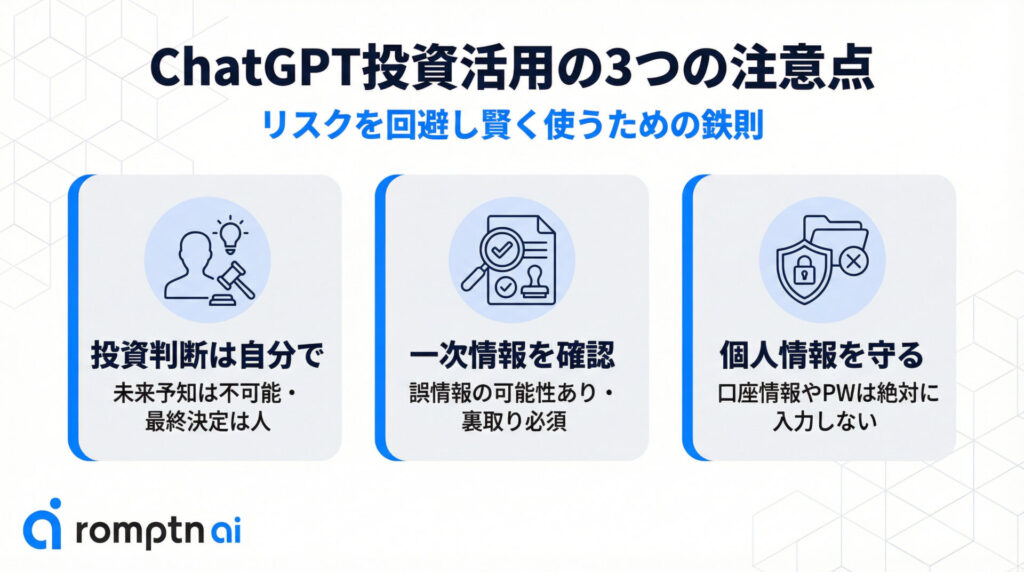 ChatGPT投資活用の3つの注意点

リスクを回避し賢く使うための鉄則

投資判断は自分で

未来予知は不可能・最終決定は人

一次情報を確認

誤情報の可能性あり・裏取り必須

個人情報を守る

口座情報やPWは絶対に入力しない

romptn ai